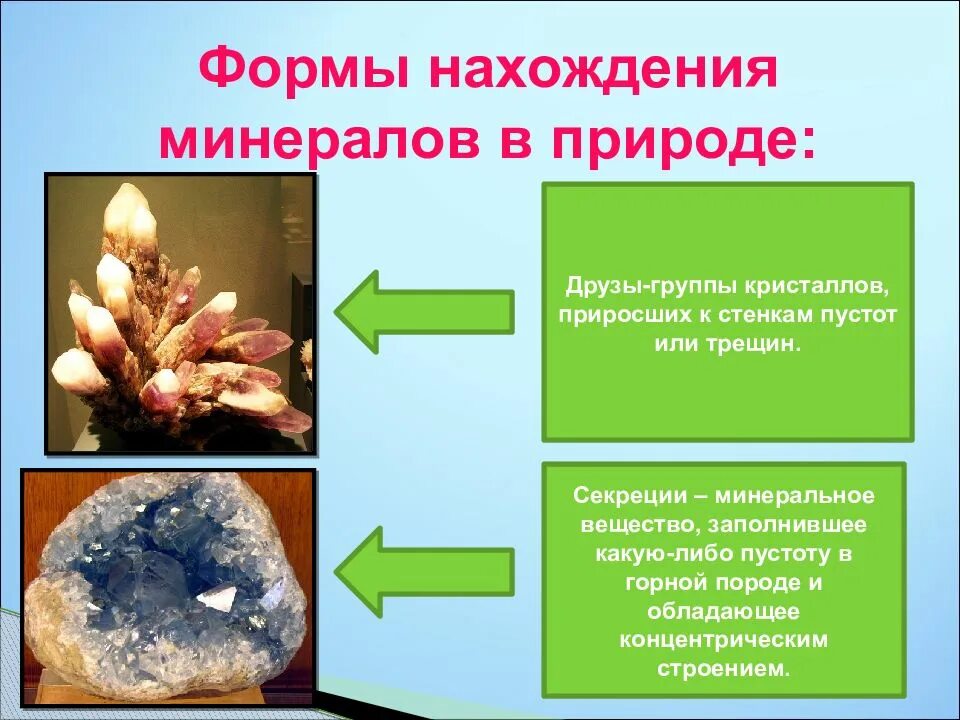 Формы нахождения минералов в природе:

Друзы-группы кристаллов, приросших к стенкам пустот или трещин.

Секреции – минеральное вещество, заполнившее какую-либо пустоту в горной породе и обладающее концентрическим строением.